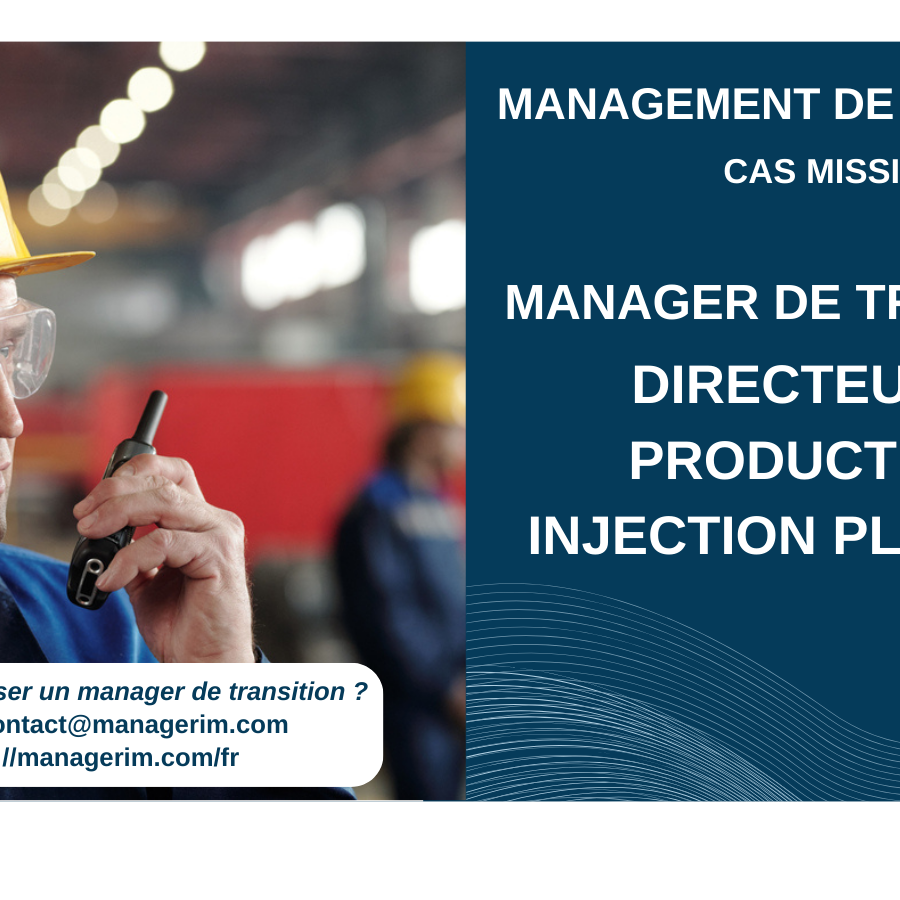 MANAGEMENT DE

CAS MISSI

MANAGER DE TR

DIRECTEU

PRODUCT

INJECTION PL

ser un manager de transition ?
ontact@managerim.com
//managerim.com/fr